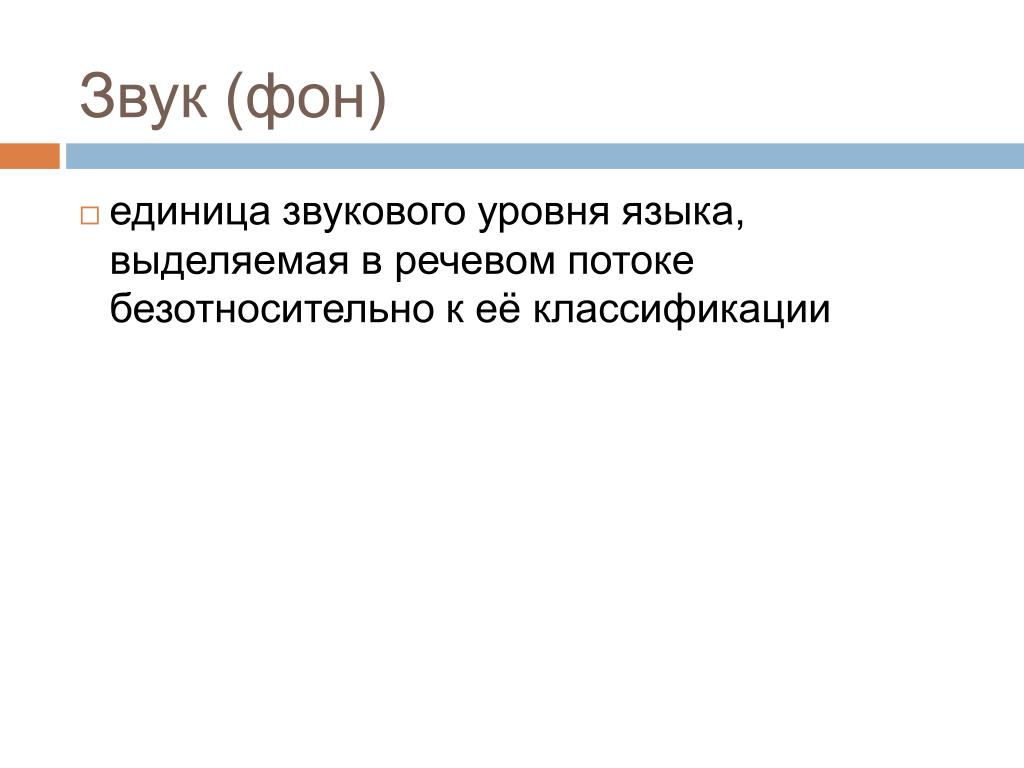 Звук (фон)

□ единица звукового уровня языка, выделяемая в речевом потоке безотносительно к её классификации